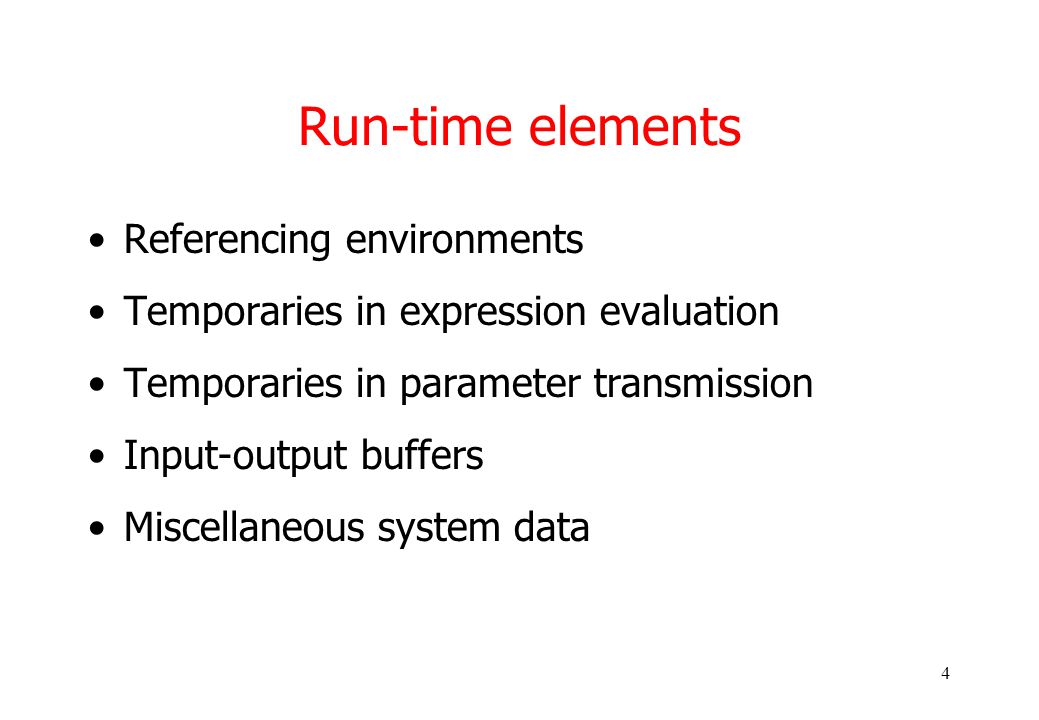 Run-time elements

• Referencing environments
• Temporaries in expression evaluation
• Temporaries in parameter transmission
• Input-output buffers
• Miscellaneous system data

4